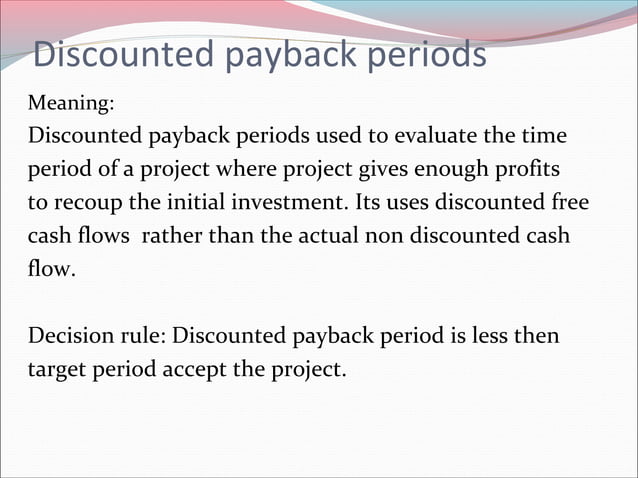 Discounted payback periods

Meaning:
Discounted payback periods used to evaluate the time period of a project where project gives enough profits to recoup the initial investment. Its uses discounted free cash flows  rather than the actual non discounted cash flow.

Decision rule: Discounted payback period is less then target period accept the project.